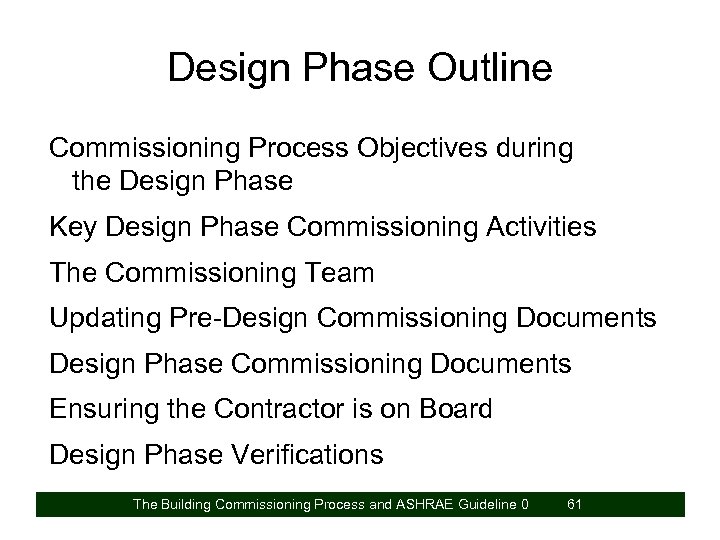 Design Phase Outline

Commissioning Process Objectives during the Design Phase

Key Design Phase Commissioning Activities

The Commissioning Team

Updating Pre-Design Commissioning Documents

Design Phase Commissioning Documents

Ensuring the Contractor is on Board

Design Phase Verifications

The Building Commissioning Process and ASHRAE Guideline 0 61